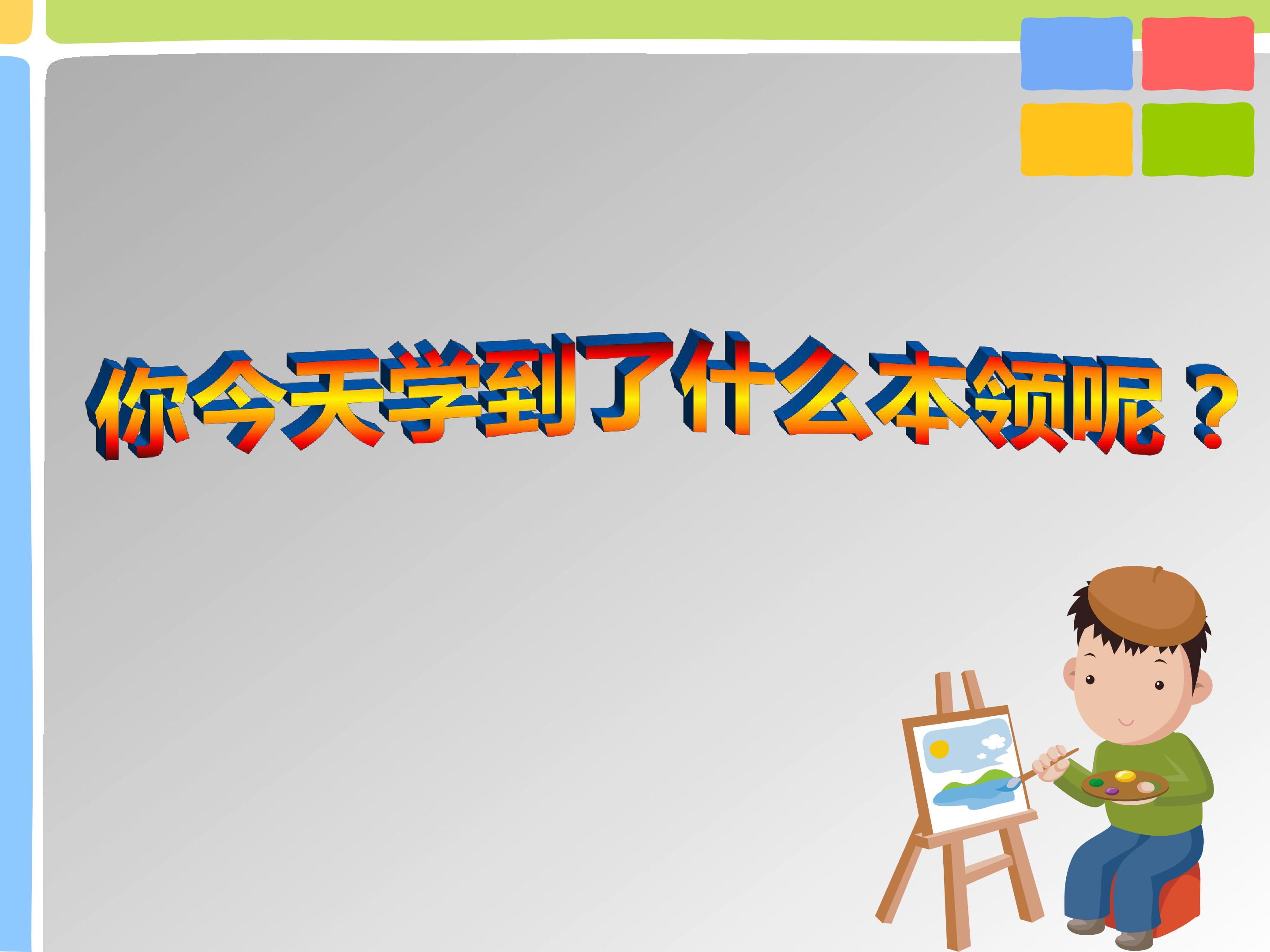 你今天学到了什么本领呢？